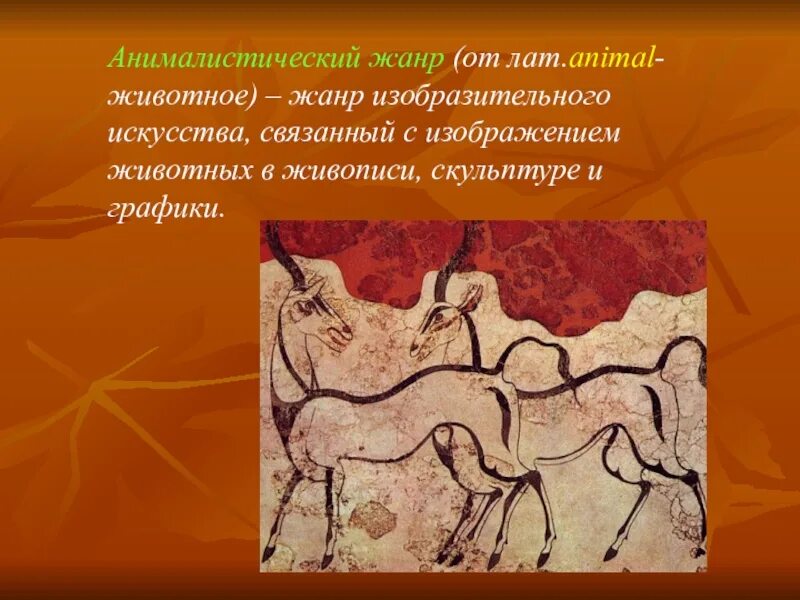 Анималистический жанр (от лат.animal-животное) – жанр изобразительного искусства, связанный с изображением животных в живописи, скульптуре и графики.